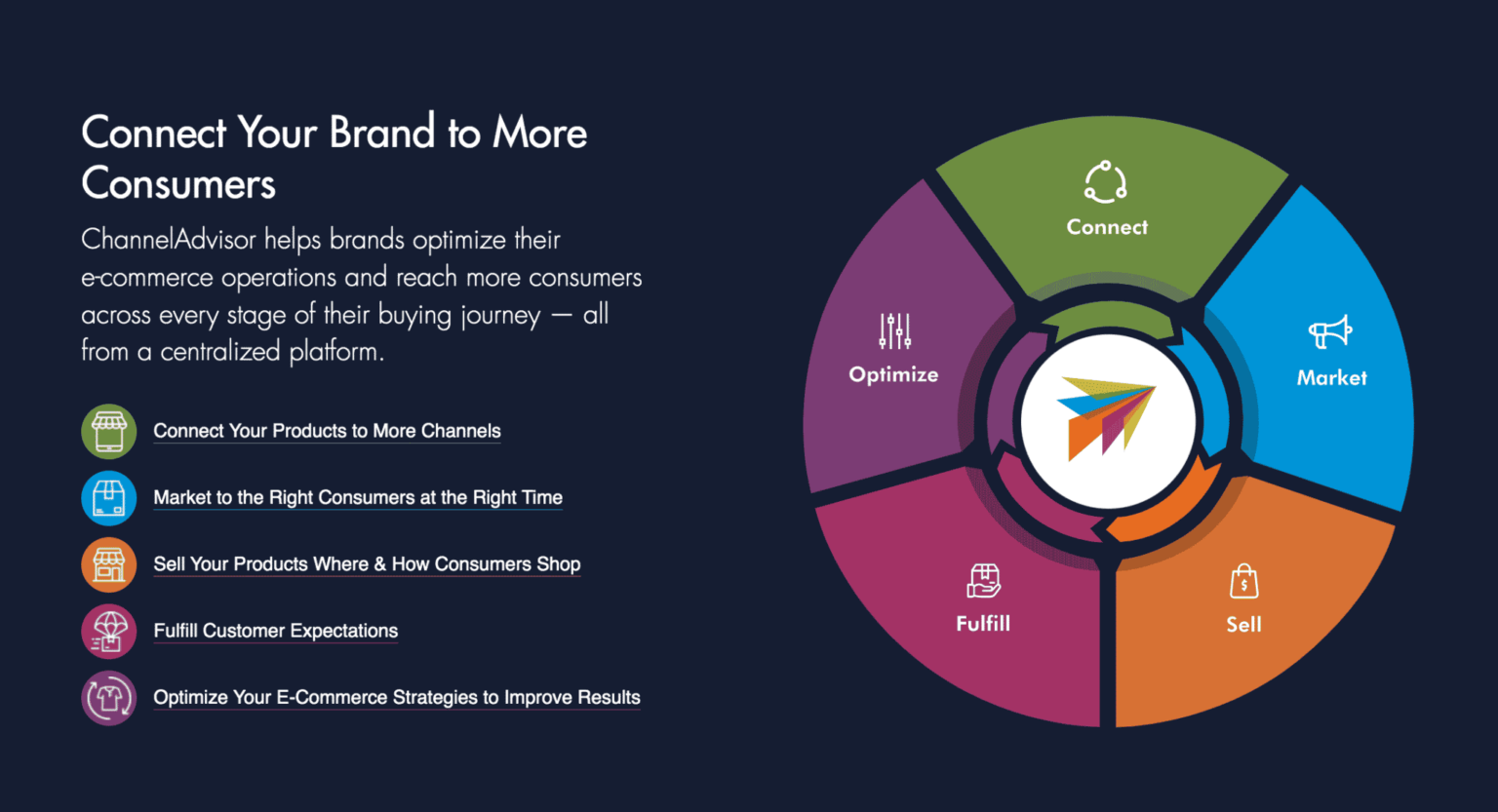 Connect Your Brand to More Consumers

ChannelAdvisor helps brands optimize their e-commerce operations and reach more consumers across every stage of their buying journey — all from a centralized platform.

Connect Your Products to More Channels

Market to the Right Consumers at the Right Time

Sell Your Products Where & How Consumers Shop

Fulfill Customer Expectations

Optimize Your E-Commerce Strategies to Improve Results

Connect

Market

Sell

Fulfill

Optimize